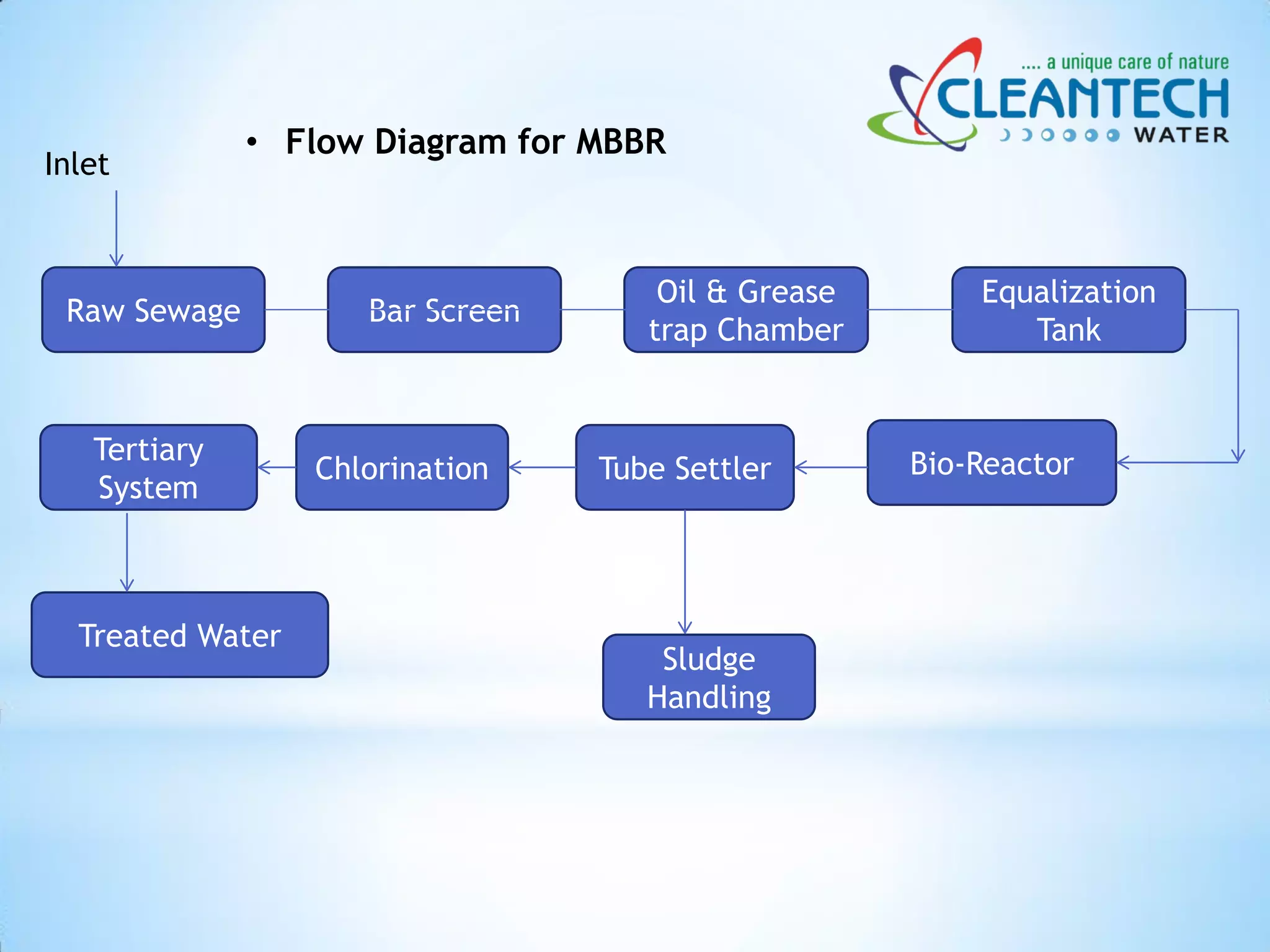 .... a unique care of nature
CLEANTECH
WATER

• Flow Diagram for MBBR

Inlet

Raw Sewage

Bar Screen

Oil & Grease trap Chamber

Equalization Tank

Bio-Reactor

Tube Settler

Chlorination

Tertiary System

Treated Water

Sludge Handling